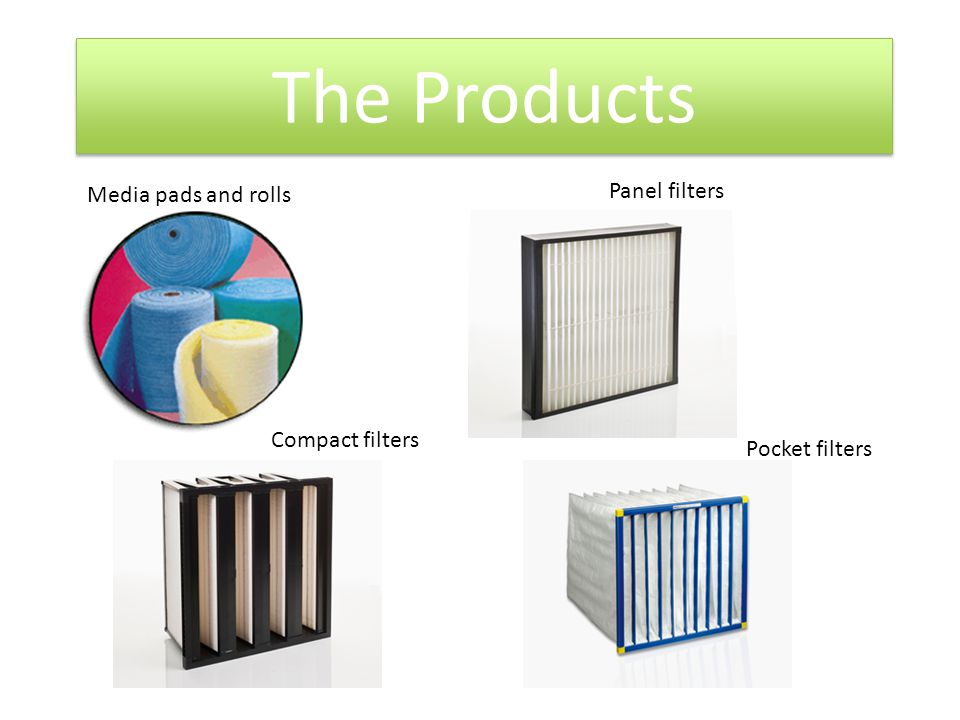 The Products

Media pads and rolls

Panel filters

Compact filters

Pocket filters